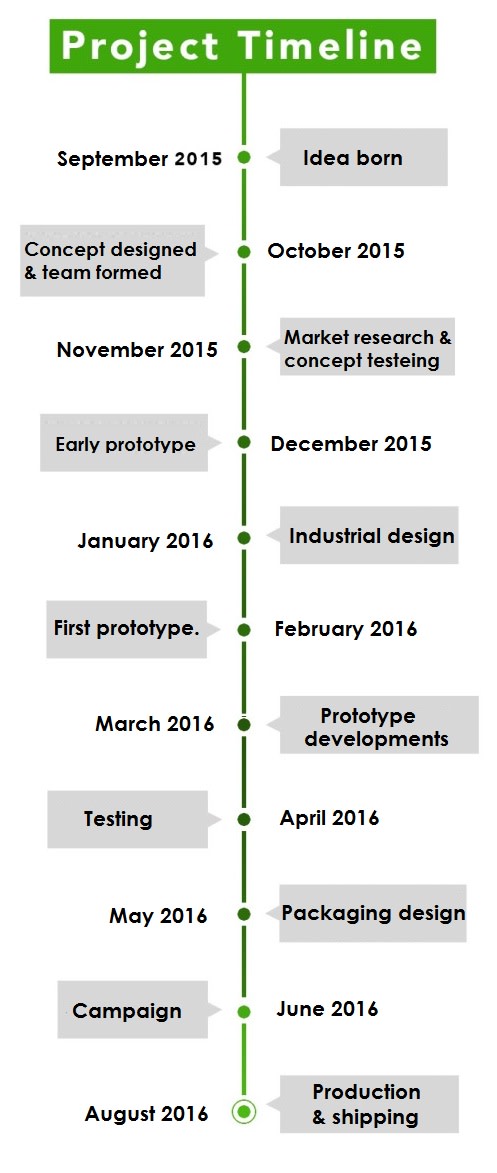 Project Timeline

September 2015
Idea born

Concept designed & team formed
October 2015

November 2015
Market research & concept testeing

Early prototype
December 2015

January 2016
Industrial design

First prototype.
February 2016

March 2016
Prototype developments

Testing
April 2016

May 2016
Packaging design

Campaign
June 2016

August 2016
Production & shipping